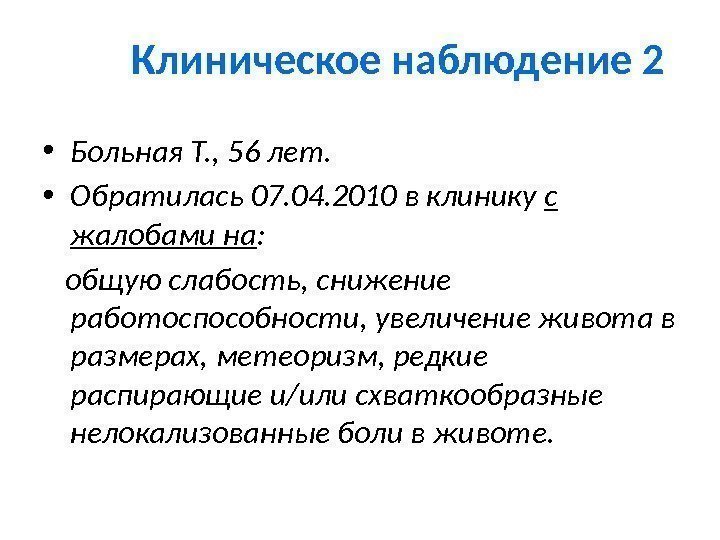 Клиническое наблюдение 2

• Больная Т., 56 лет.
• Обратилась 07.04.2010 в клинику с жалобами на:

общую слабость, снижение работоспособности, увеличение живота в размерах, метеоризм, редкие распирающие и/или схваткообразные нелокализованные боли в животе.